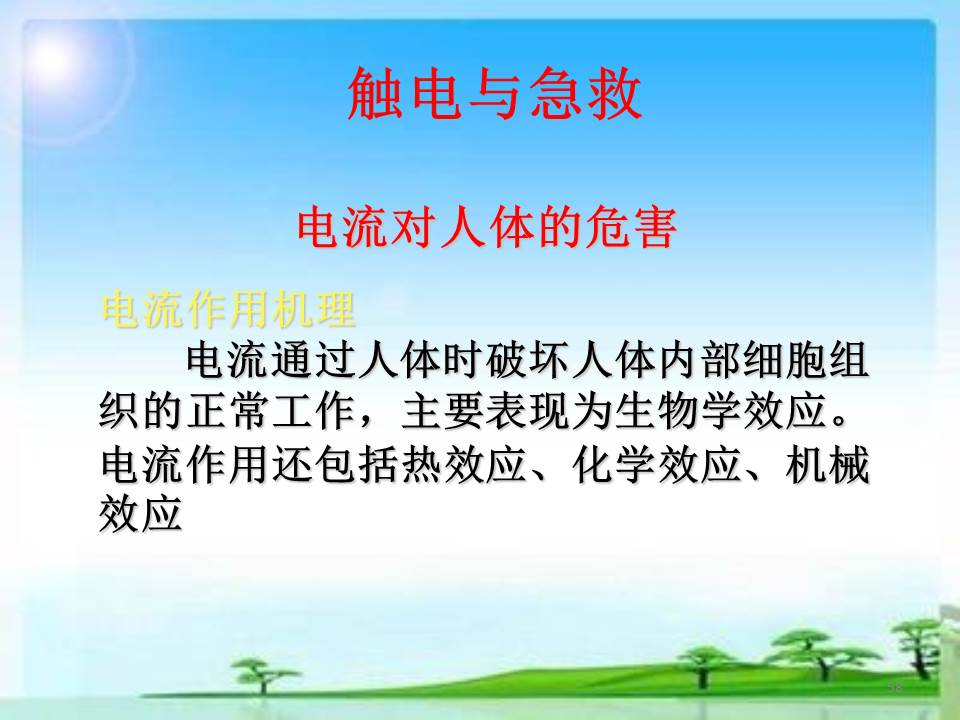 触电与急救

电流对人体的危害

电流作用机理

电流通过人体时破坏人体内部细胞组织的正常工作，主要表现为生物学效应。电流作用还包括热效应、化学效应、机械效应

58